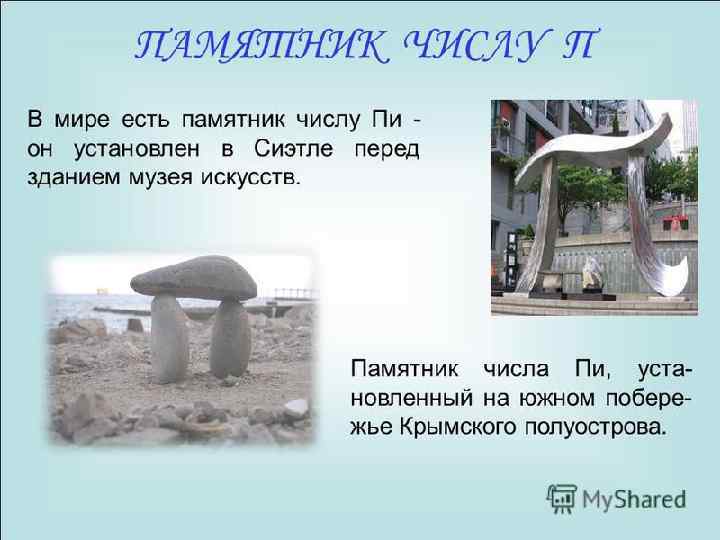 ПАМЯТНИК ЧИСЛУ П

В мире есть памятник числу Пи - он установлен в Сиэтле перед зданием музея искусств.

Памятник числа Пи, установленный на южном побережье Крымского полуострова.

MyShared